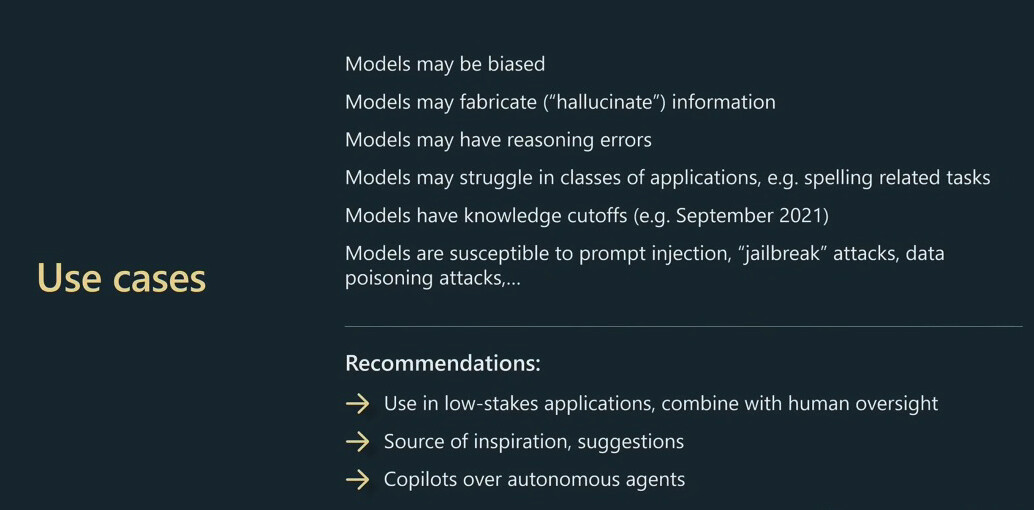 Use cases

Models may be biased

Models may fabricate (“hallucinate”) information

Models may have reasoning errors

Models may struggle in classes of applications, e.g. spelling related tasks

Models have knowledge cutoffs (e.g. September 2021)

Models are susceptible to prompt injection, “jailbreak” attacks, data poisoning attacks,...

Recommendations:

→ Use in low-stakes applications, combine with human oversight

→ Source of inspiration, suggestions

→ Copilots over autonomous agents